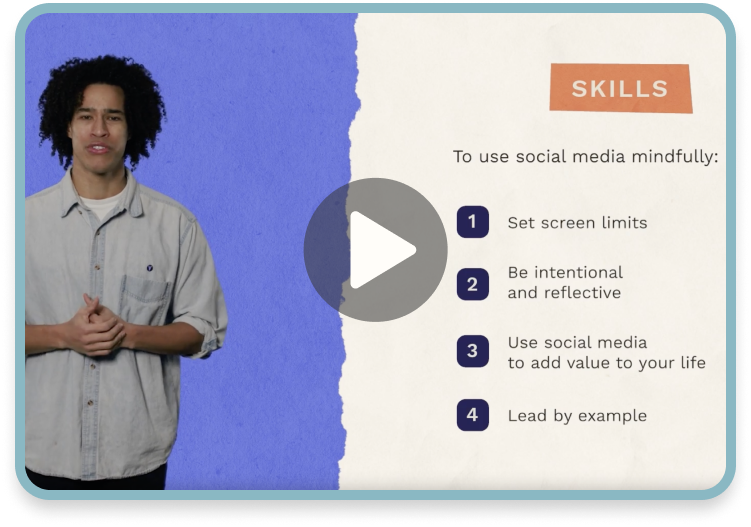 SKILLS

To use social media mindfully:

1 Set screen limits

2 Be intentional and reflective

3 Use social media to add value to your life

4 Lead by example